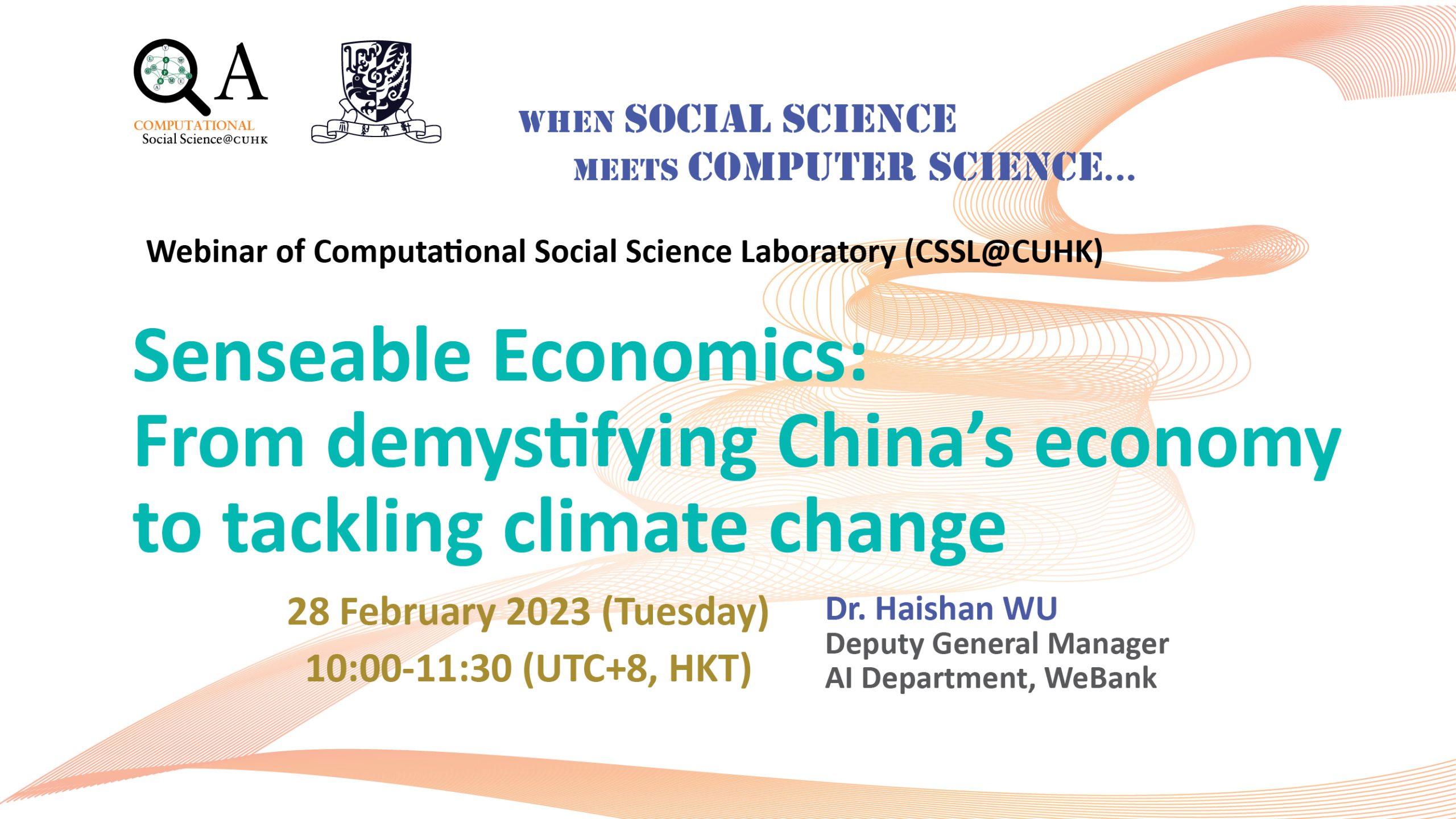 QA
COMPUTATIONAL
Social Science@CUHK

WHEN SOCIAL SCIENCE
MEETS COMPUTER SCIENCE...

Webinar of Computational Social Science Laboratory (CSSL@CUHK)

Senseable Economics:
From demystifying China's economy to tackling climate change

28 February 2023 (Tuesday)
10:00-11:30 (UTC+8, HKT)

Dr. Haishan WU
Deputy General Manager
AI Department, WeBank